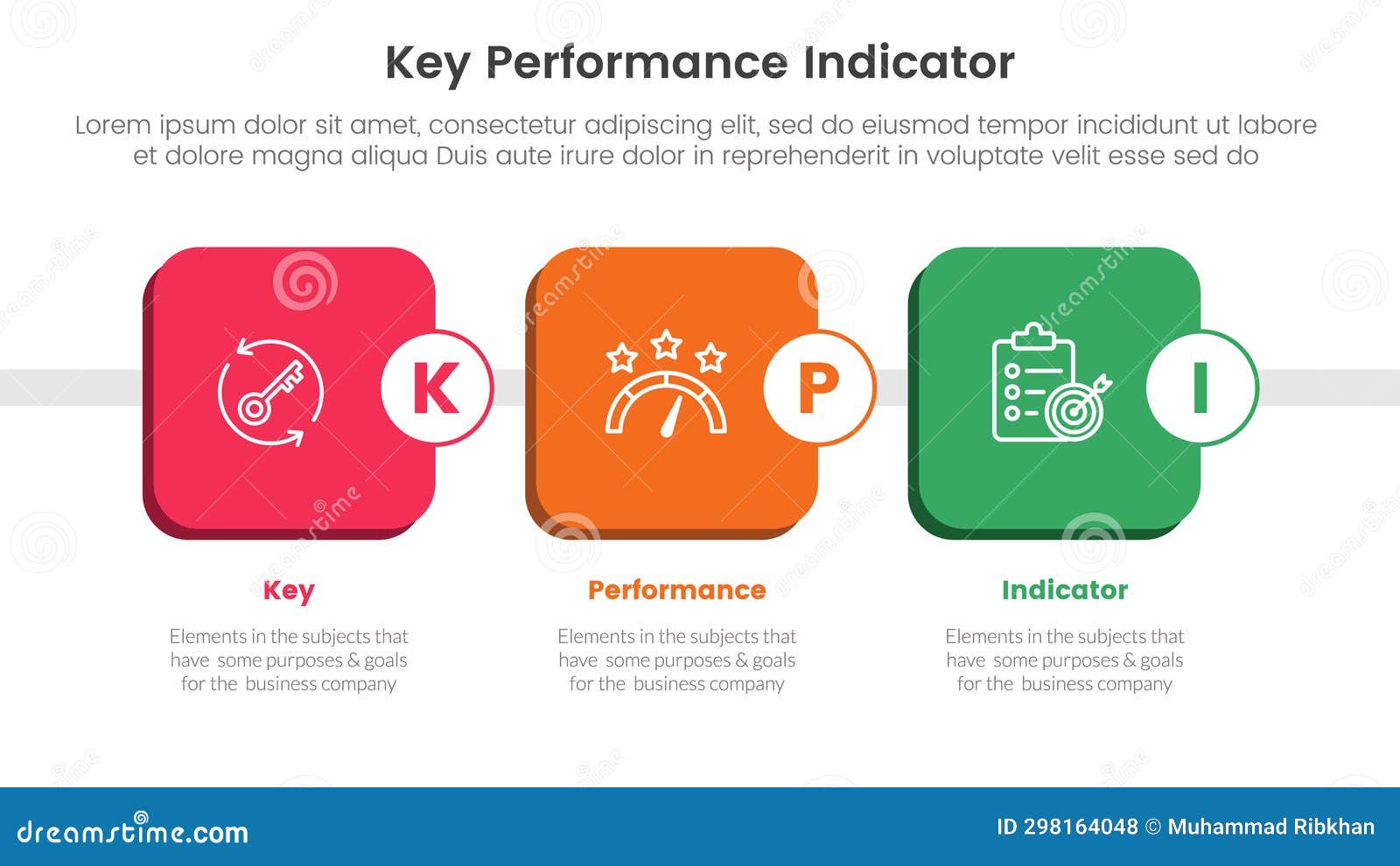 Key Performance Indicator

Lorem ipsum dolor sit amet, consectetur adipiscing elit, sed do eiusmod tempor incididunt ut labore et dolore magna aliqua Duis aute irure dolor in reprehenderit in voluptate velit esse sed do

K

P

I

Key

Elements in the subjects that have some purposes & goals for the business company

Performance

Elements in the subjects that have some purposes & goals for the business company

Indicator

Elements in the subjects that have some purposes & goals for the business company

dreamstime.com

ID 298164048 © Muhammad Ribkhan